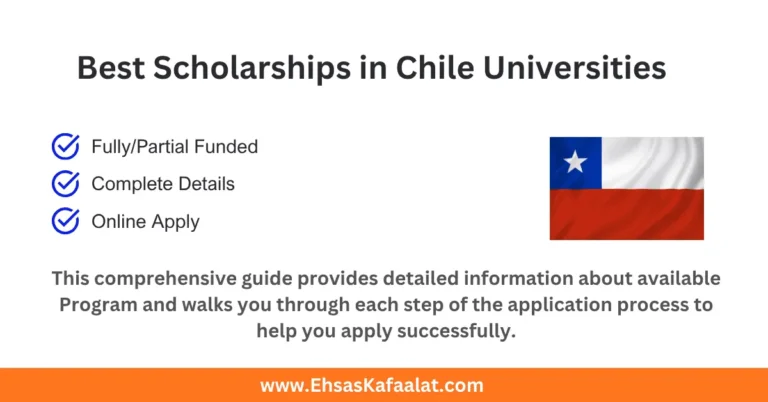 Best Scholarships in Chile Universities

Fully/Partial Funded

Complete Details

Online Apply

This comprehensive guide provides detailed information about available Program and walks you through each step of the application process to help you apply successfully.

www.EhsasKafaalat.com